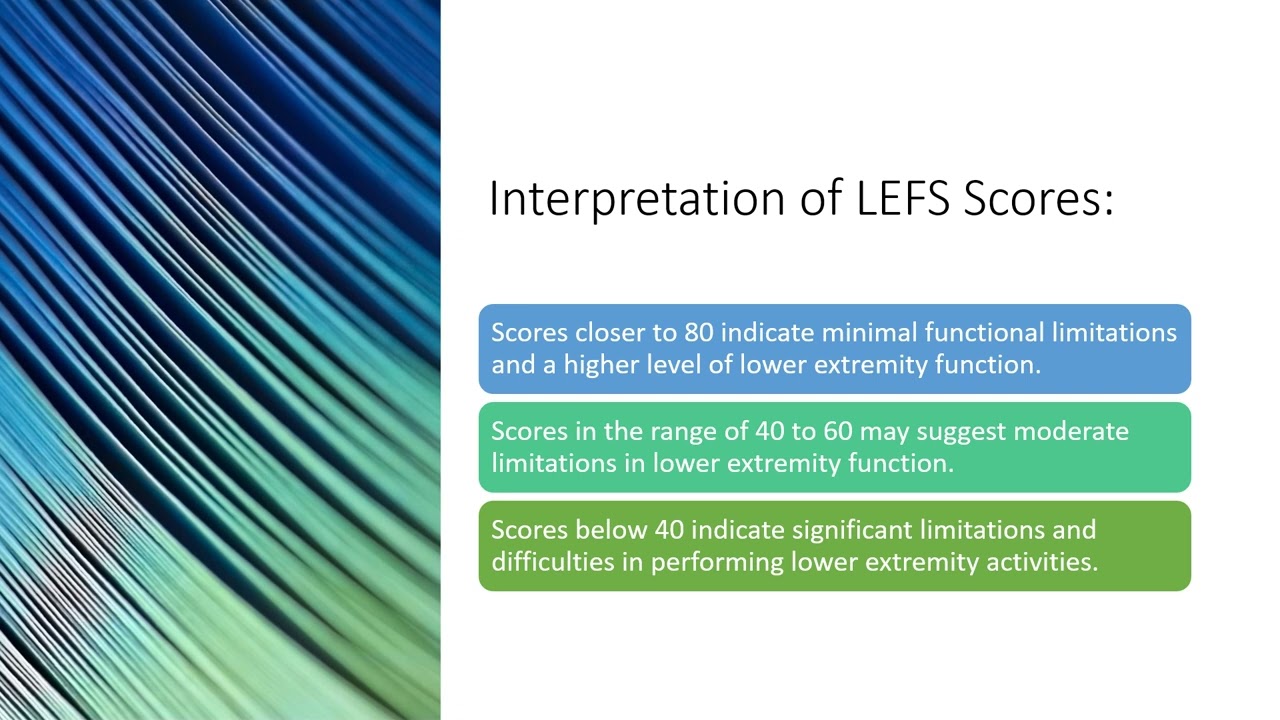 Interpretation of LEFS Scores:

Scores closer to 80 indicate minimal functional limitations and a higher level of lower extremity function.

Scores in the range of 40 to 60 may suggest moderate limitations in lower extremity function.

Scores below 40 indicate significant limitations and difficulties in performing lower extremity activities.